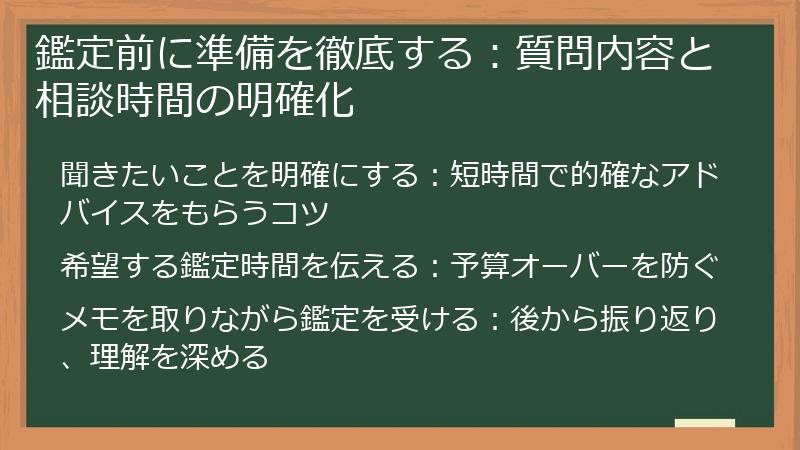 鑑定前に準備を徹底する：質問内容と相談時間の明確化

聞きたいことを明確にする：短時間で的確なアドバイスをもらうコツ

希望する鑑定時間を伝える：予算オーバーを防ぐ

メモを取りながら鑑定を受ける：後から振り返り、理解を深める